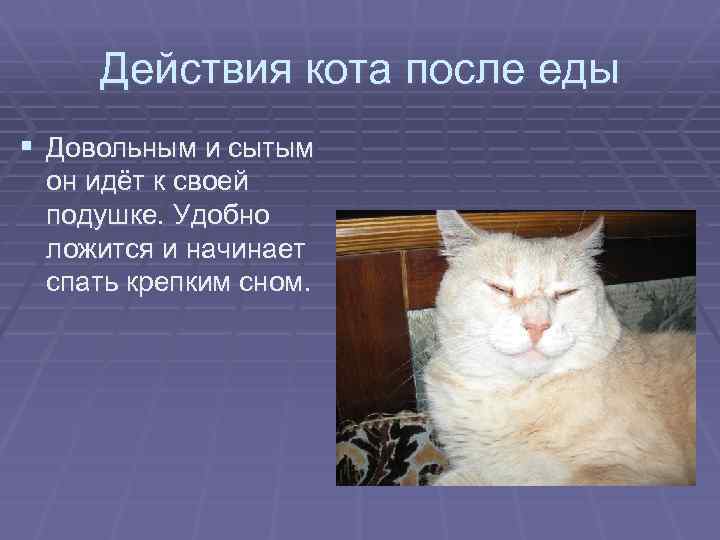 Действия кота после еды

▪ Довольным и сытым он идёт к своей подушке. Удобно ложится и начинает спать крепким сном.